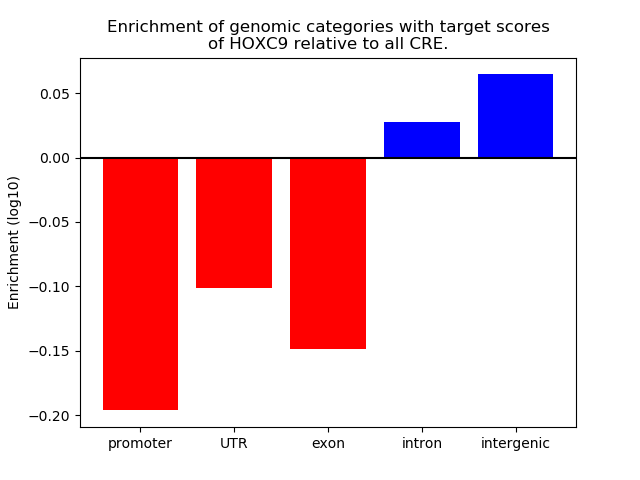 Enrichment of genomic categories with target scores of HOXC9 relative to all CRE.

Enrichment (log10)

0.05
0.00
−0.05
−0.10
−0.15
−0.20

promoter
UTR
exon
intron
intergenic